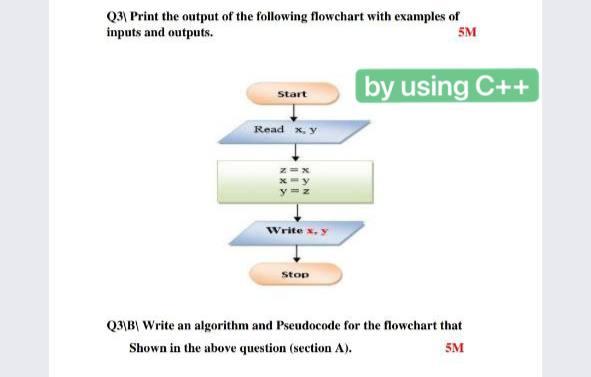 Q3\ Print the output of the following flowchart with examples of inputs and outputs. 5M

by using C++

Start

Read x, y

z = x
x = y
y = z

Write x, y

Stop

Q3\B\ Write an algorithm and Pseudocode for the flowchart that Shown in the above question (section A). 5M